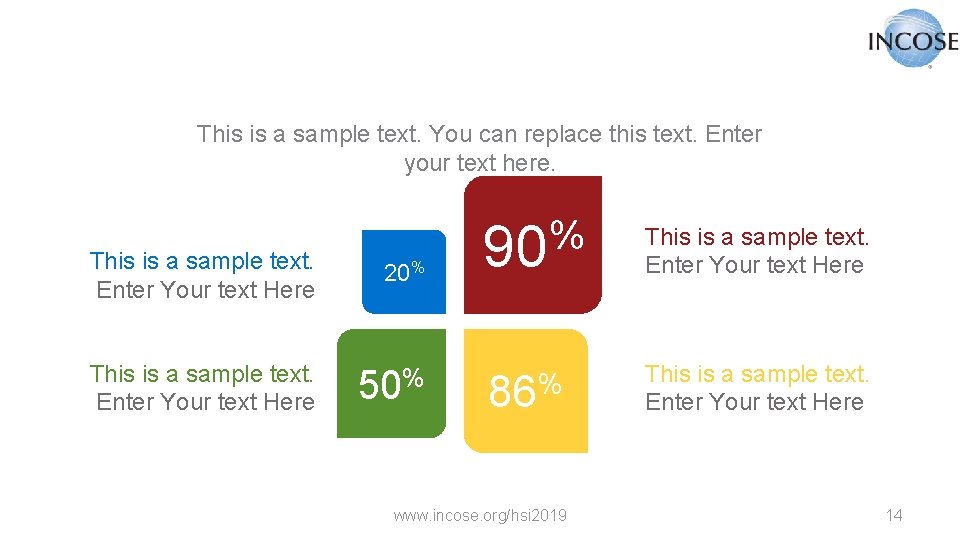 INCOSE

This is a sample text. You can replace this text. Enter your text here.

This is a sample text. Enter Your text Here

20%

90%

This is a sample text. Enter Your text Here

This is a sample text. Enter Your text Here

50%

86%

This is a sample text. Enter Your text Here

www.incose.org/hsi2019

14